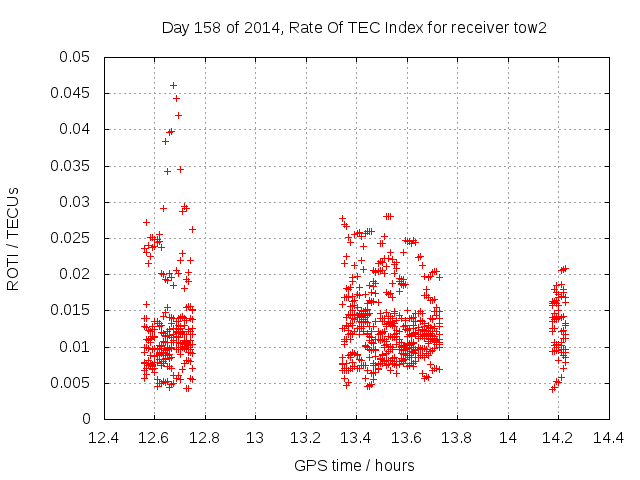 Day 158 of 2014, Rate Of TEC Index for receiver tow2

ROTI / TECUs

0.05
0.045
0.04
0.035
0.03
0.025
0.02
0.015
0.01
0.005
0

12.4 12.6 12.8 13 13.2 13.4 13.6 13.8 14 14.2 14.4

GPS time / hours